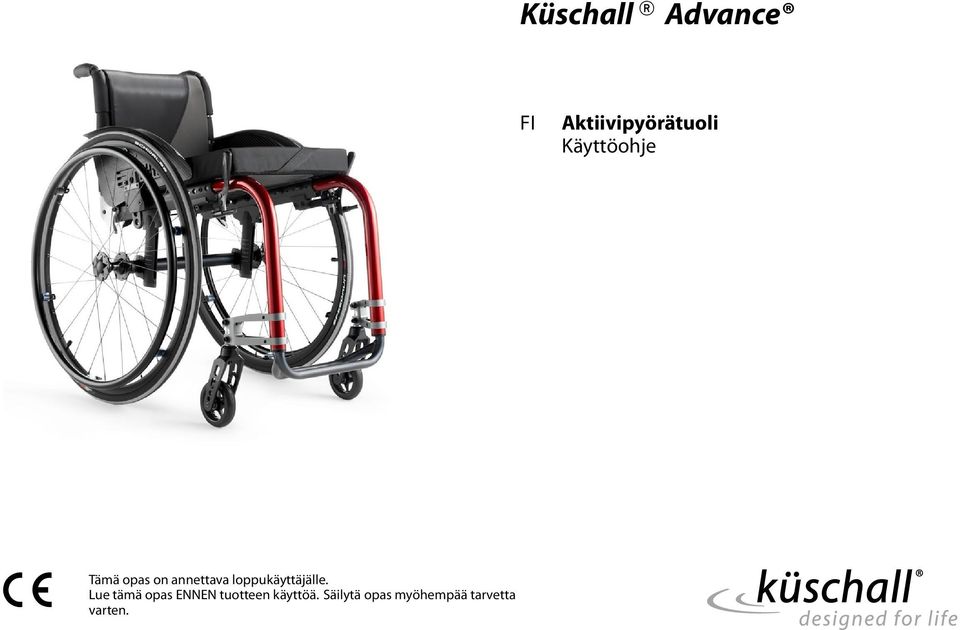 Küschall® Advance®

FI Aktiivipyörätuoli
Käyttöohje

CE

Tämä opas on annettava loppukäyttäjälle.
Lue tämä opas ENNEN tuotteen käyttöä. Säilytä opas myöhempää tarvetta varten.

küschall®
designed for life